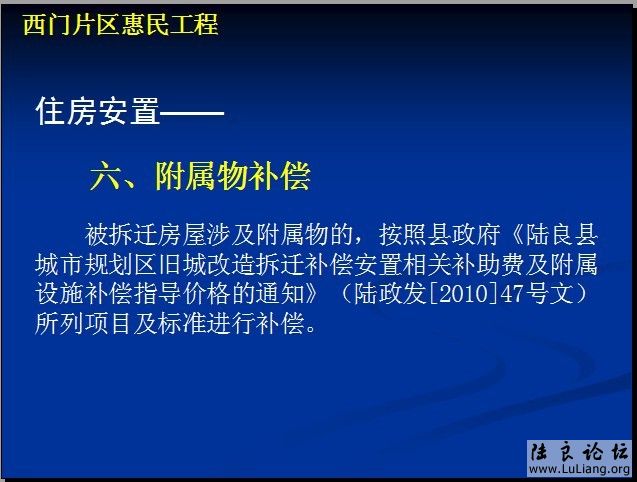 西门片区惠民工程

住房安置——

六、附属物补偿

被拆迁房屋涉及附属物的，按照县政府《陆良县城市规划区旧城改造拆迁补偿安置相关补助费及附属设施补偿指导价格的通知》（陆政发[2010]47号文）所列项目及标准进行补偿。

陆良论坛
www.LuLiang.org